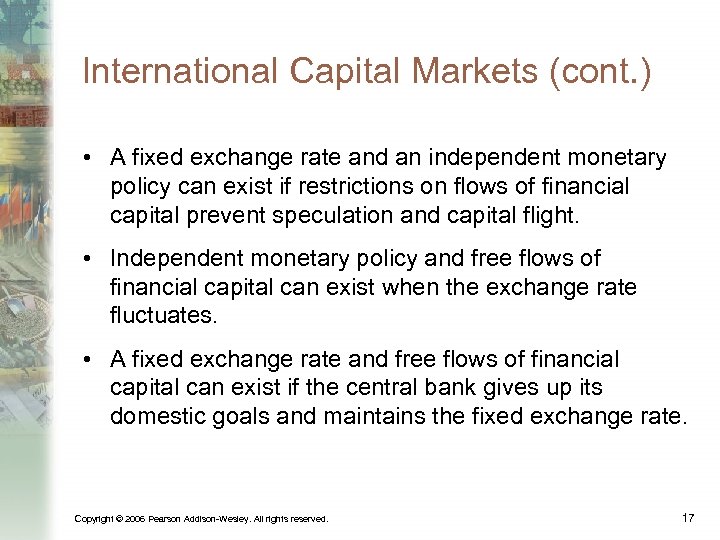 International Capital Markets (cont.)

• A fixed exchange rate and an independent monetary policy can exist if restrictions on flows of financial capital prevent speculation and capital flight.

• Independent monetary policy and free flows of financial capital can exist when the exchange rate fluctuates.

• A fixed exchange rate and free flows of financial capital can exist if the central bank gives up its domestic goals and maintains the fixed exchange rate.

Copyright © 2006 Pearson Addison-Wesley. All rights reserved.

17